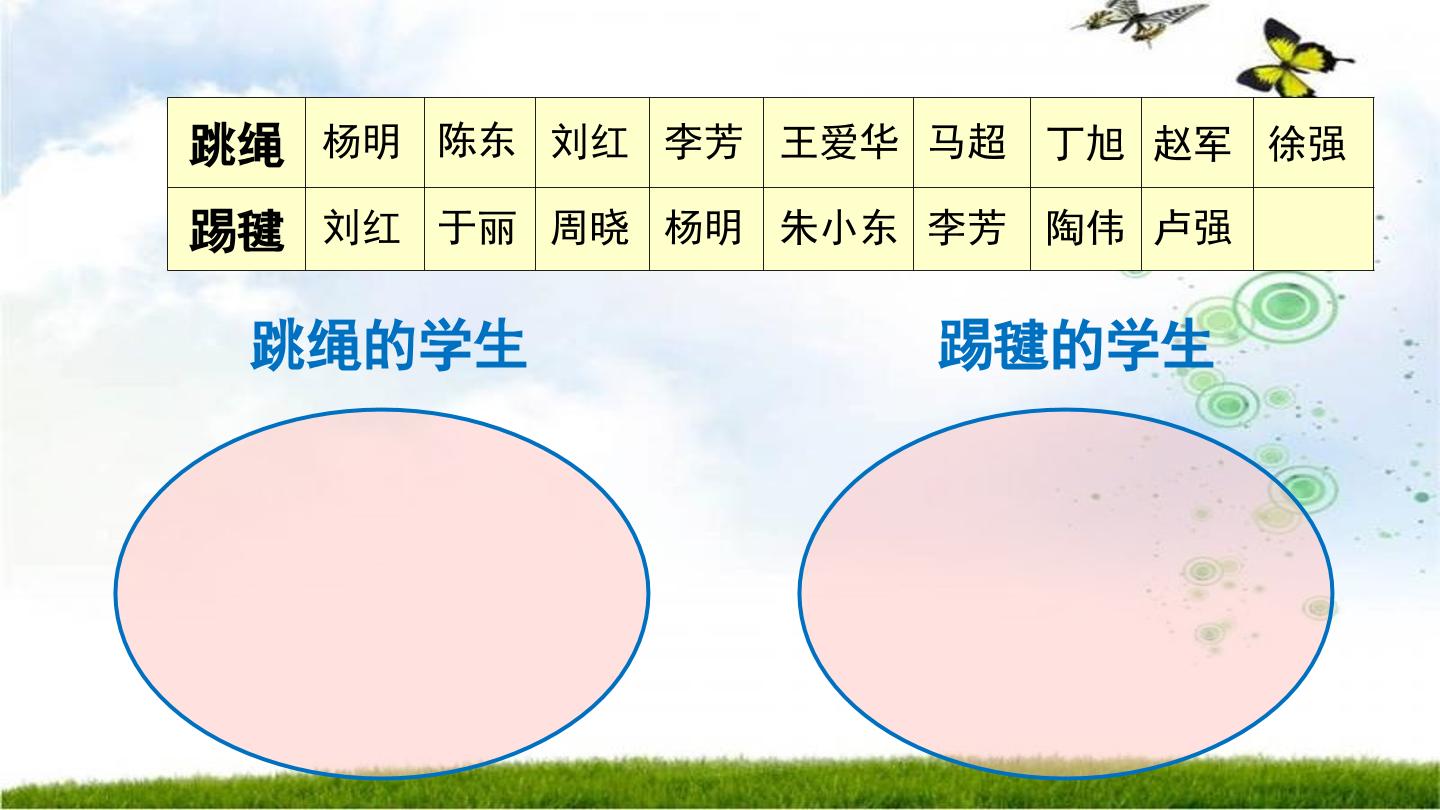 | 跳绳 | 杨明 | 陈东 | 刘红 | 李芳 | 王爱华 | 马超 | 丁旭 | 赵军 | 徐强 |
|---|---|---|---|---|---|---|---|---|---|
| 踢毽 | 刘红 | 于丽 | 周晓 | 杨明 | 朱小东 | 李芳 | 陶伟 | 卢强 | |

跳绳的学生

踢毽的学生